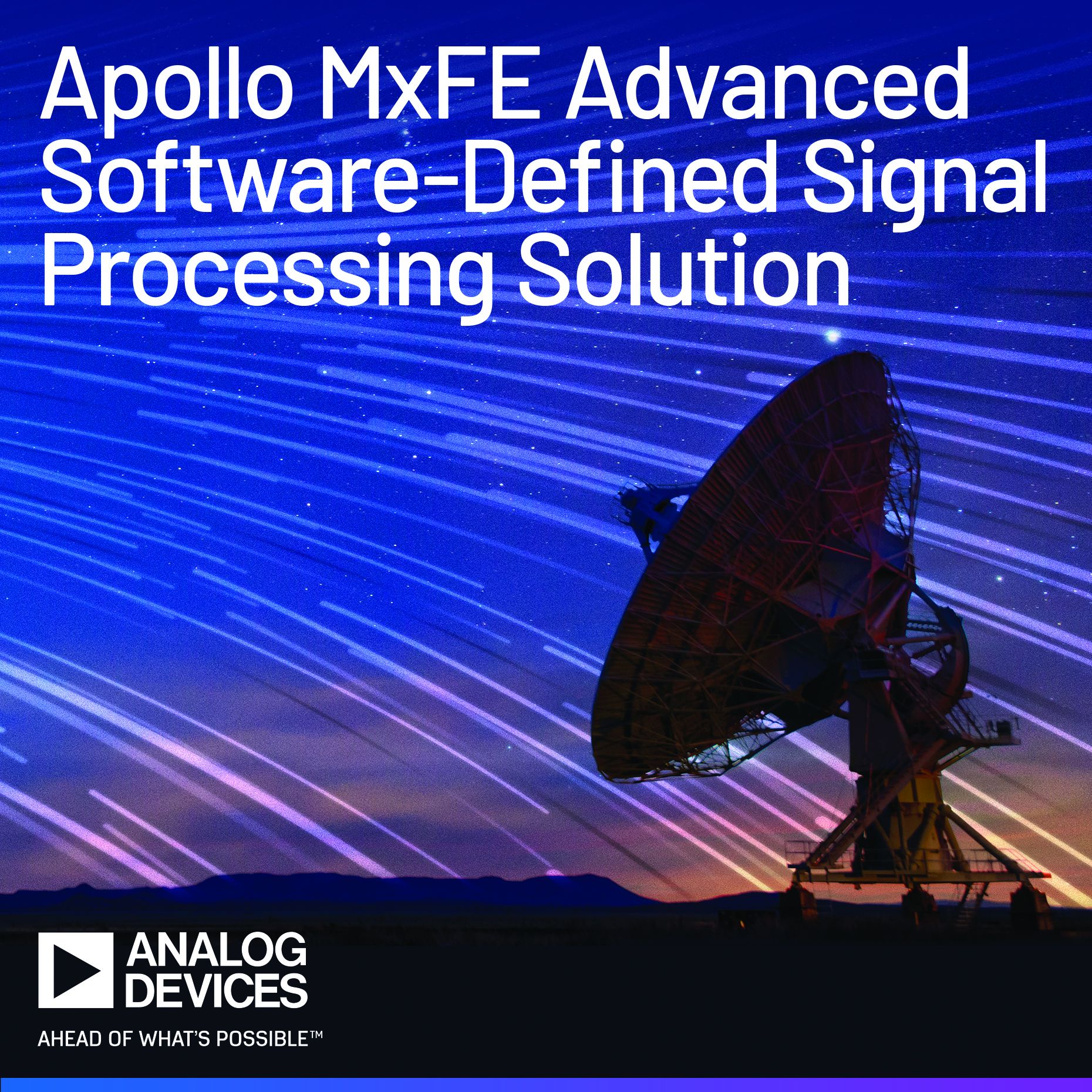 Apollo MxFE Advanced Software-Defined Signal Processing Solution

ANALOG DEVICES

AHEAD OF WHAT'S POSSIBLE™